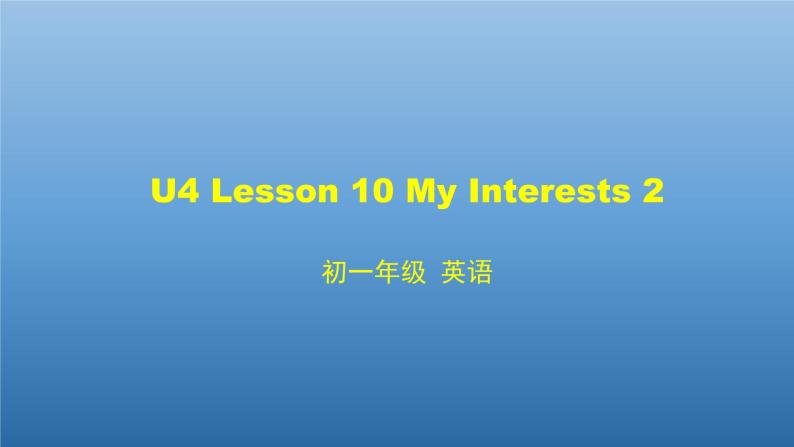 U4 Lesson 10 My Interests 2

初一年级 英语